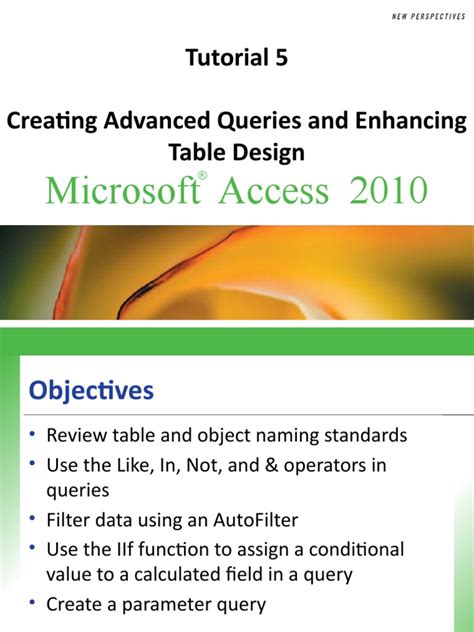 NEW PERSPECTIVES

Tutorial 5

Creating Advanced Queries and Enhancing Table Design

Microsoft® Access 2010

Objectives

• Review table and object naming standards
• Use the Like, In, Not, and & operators in queries
• Filter data using an AutoFilter
• Use the IIf function to assign a conditional value to a calculated field in a query
• Create a parameter query